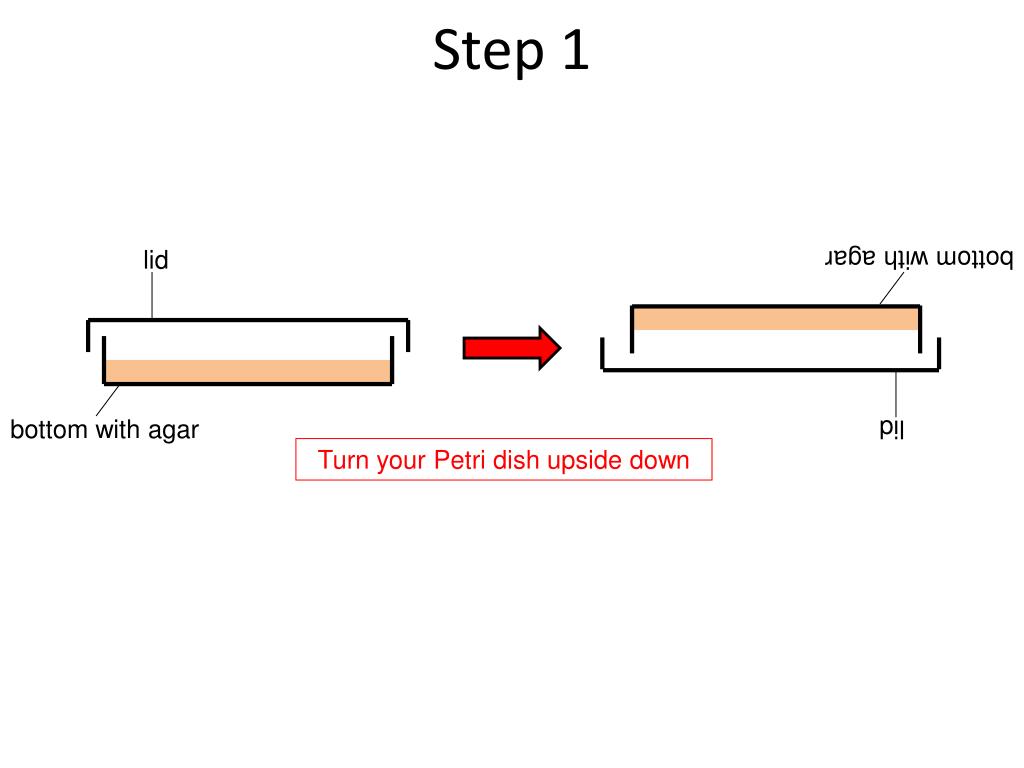 Step 1

lid

bottom with agar

bottom with agar

lid

Turn your Petri dish upside down